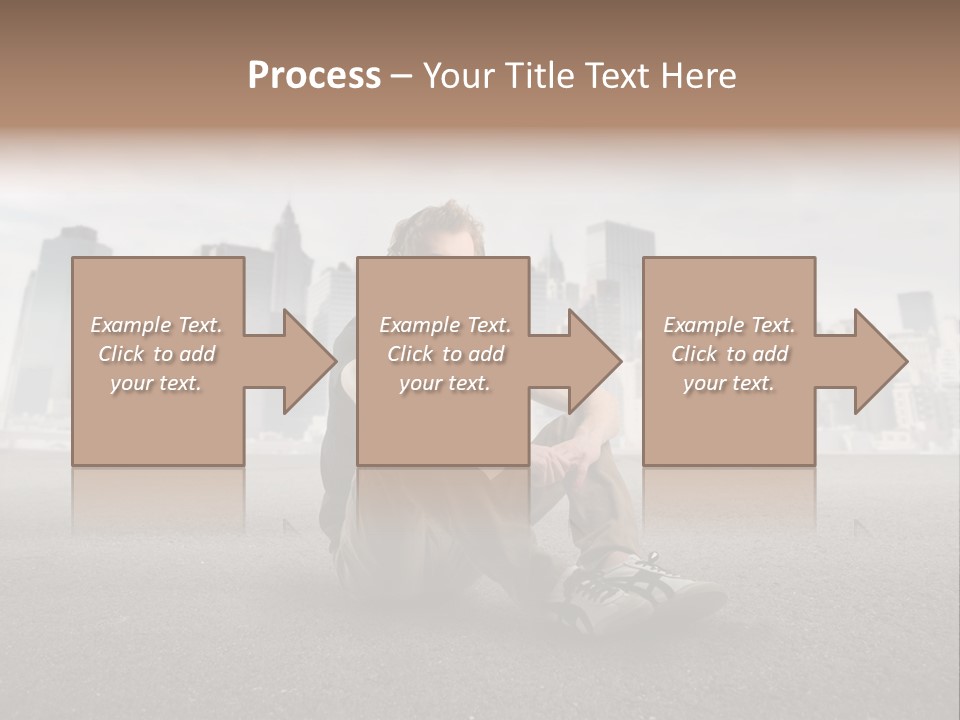 Process – Your Title Text Here

Example Text. Click to add your text.

Example Text. Click to add your text.

Example Text. Click to add your text.